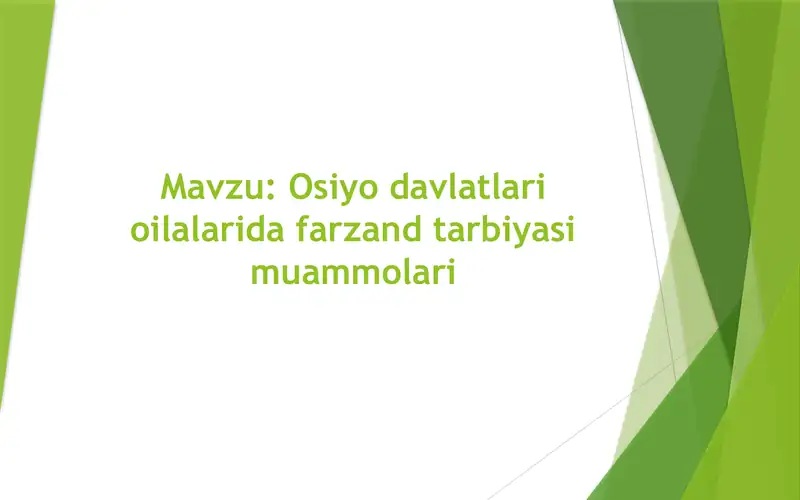 Mavzu: Osiyo davlatlari oilalarida farzand tarbiyasi muammolari